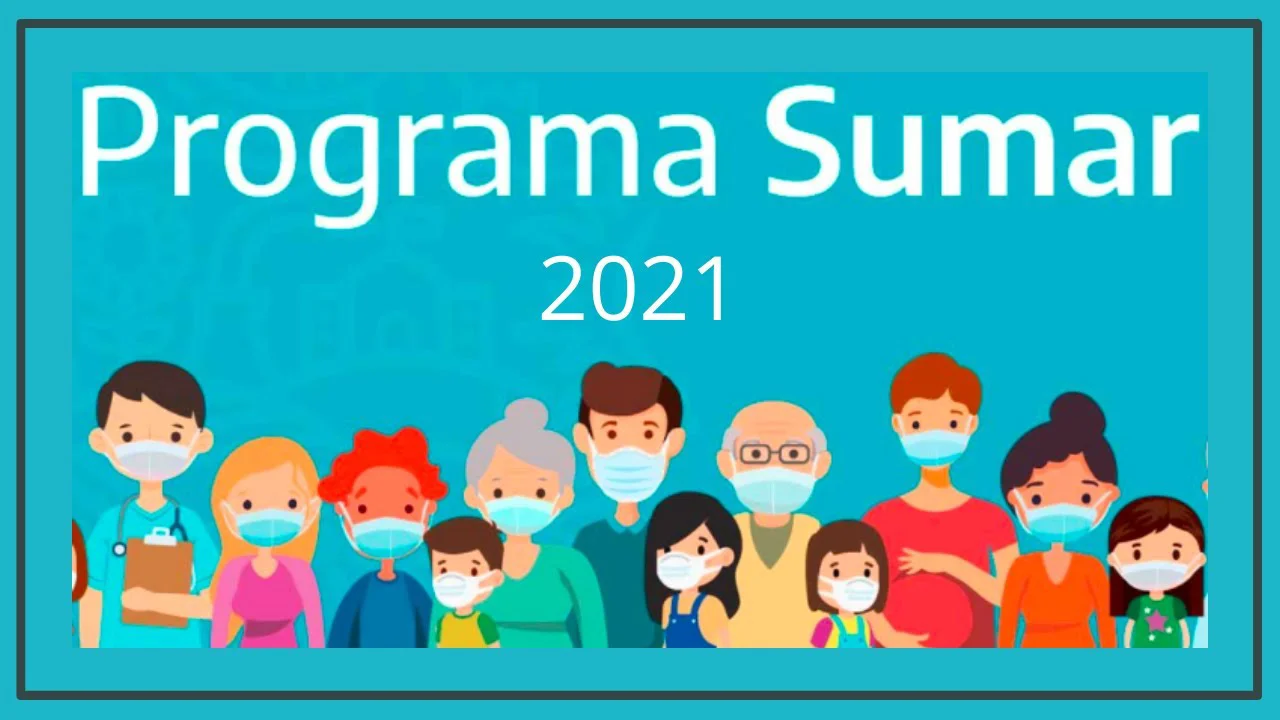 Programa Sumar

2021